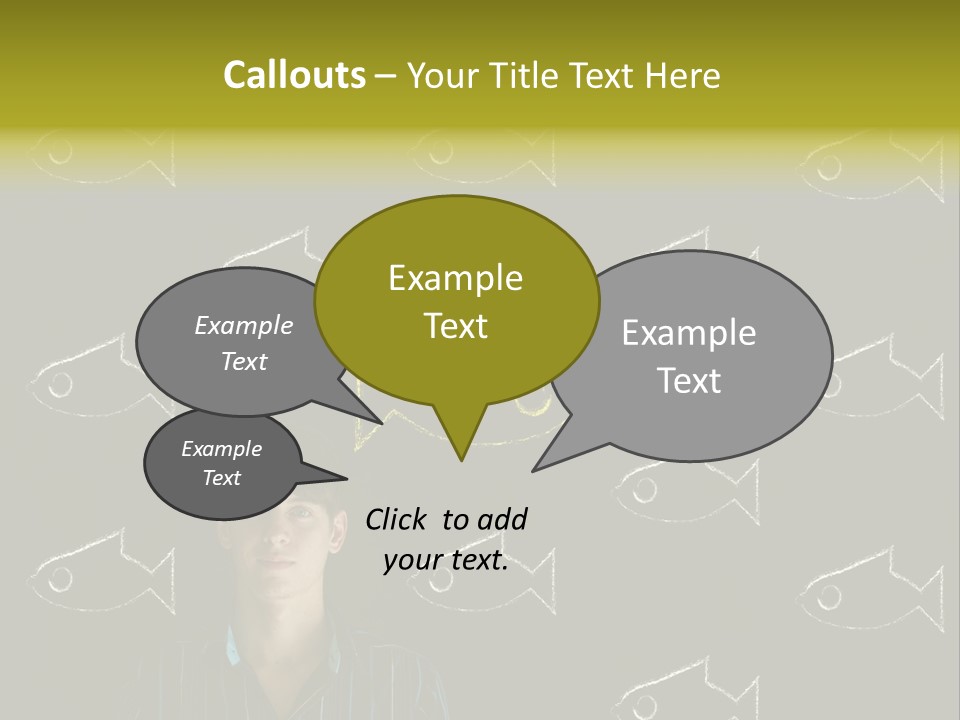 Callouts – Your Title Text Here

Example Text

Example Text

Example Text

Example Text

Click to add your text.